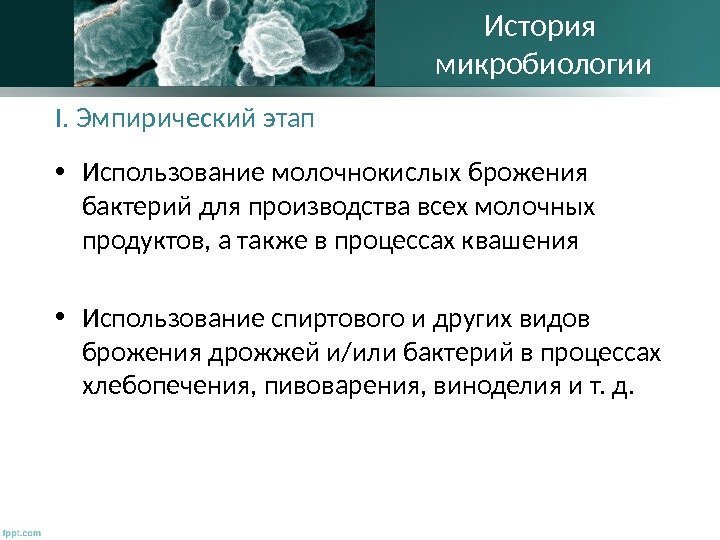 История микробиологии

I. Эмпирический этап

• Использование молочнокислых брожения бактерий для производства всех молочных продуктов, а также в процессах квашения

• Использование спиртового и других видов брожения дрожжей и/или бактерий в процессах хлебопечения, пивоварения, виноделия и т. д.

fppt.com